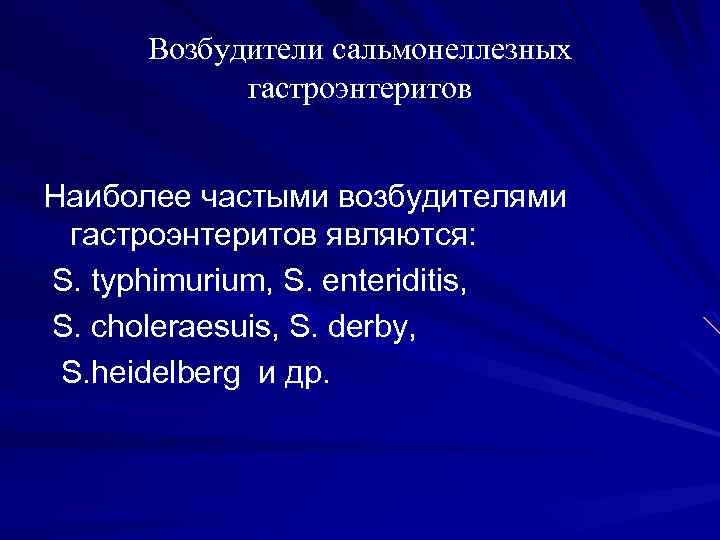 Возбудители сальмонеллезных гастроэнтеритов

Наиболее частыми возбудителями гастроэнтеритов являются:
S. typhimurium, S. enteriditis,
S. choleraesuis, S. derby,
S.heidelberg и др.